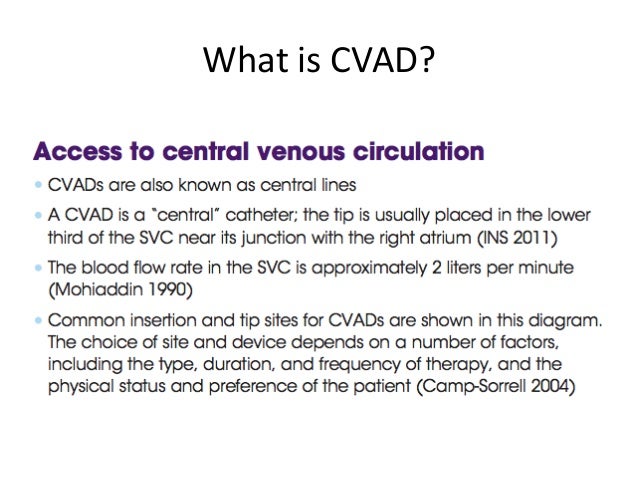 What is CVAD?

Access to central venous circulation

• CVADs are also known as central lines

• A CVAD is a "central" catheter; the tip is usually placed in the lower third of the SVC near its junction with the right atrium (INS 2011)

• The blood flow rate in the SVC is approximately 2 liters per minute (Mohiaddin 1990)

• Common insertion and tip sites for CVADs are shown in this diagram. The choice of site and device depends on a number of factors, including the type, duration, and frequency of therapy, and the physical status and preference of the patient (Camp-Sorrell 2004)